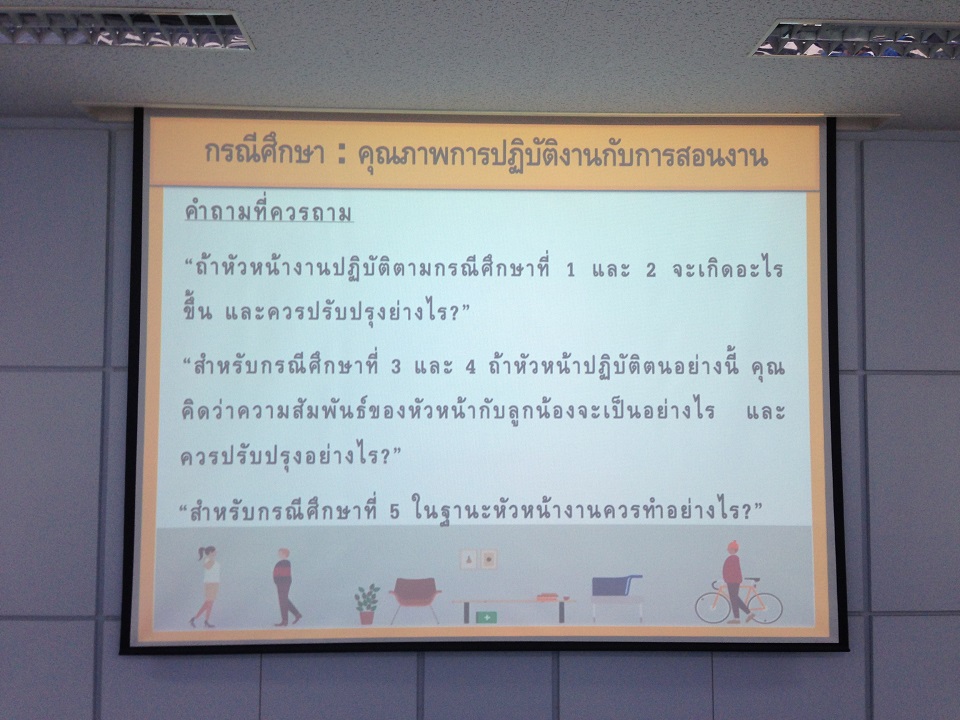 กรณีศึกษา : คุณภาพการปฏิบัติงานกับการสอนงาน

คำถามที่ควรถาม

“ถ้าหัวหน้างานปฏิบัติตามกรณีศึกษาที่ 1 และ 2 จะเกิดอะไรขึ้น และควรปรับปรุงอย่างไร?”

“สำหรับกรณีศึกษาที่ 3 และ 4 ถ้าหัวหน้าปฏิบัติตนอย่างนี้ คุณคิดว่าความสัมพันธ์ของหัวหน้ากับลูกน้องจะเป็นอย่างไร และควรปรับปรุงอย่างไร?”

“สำหรับกรณีศึกษาที่ 5 ในฐานะหัวหน้างานควรทำอย่างไร?”